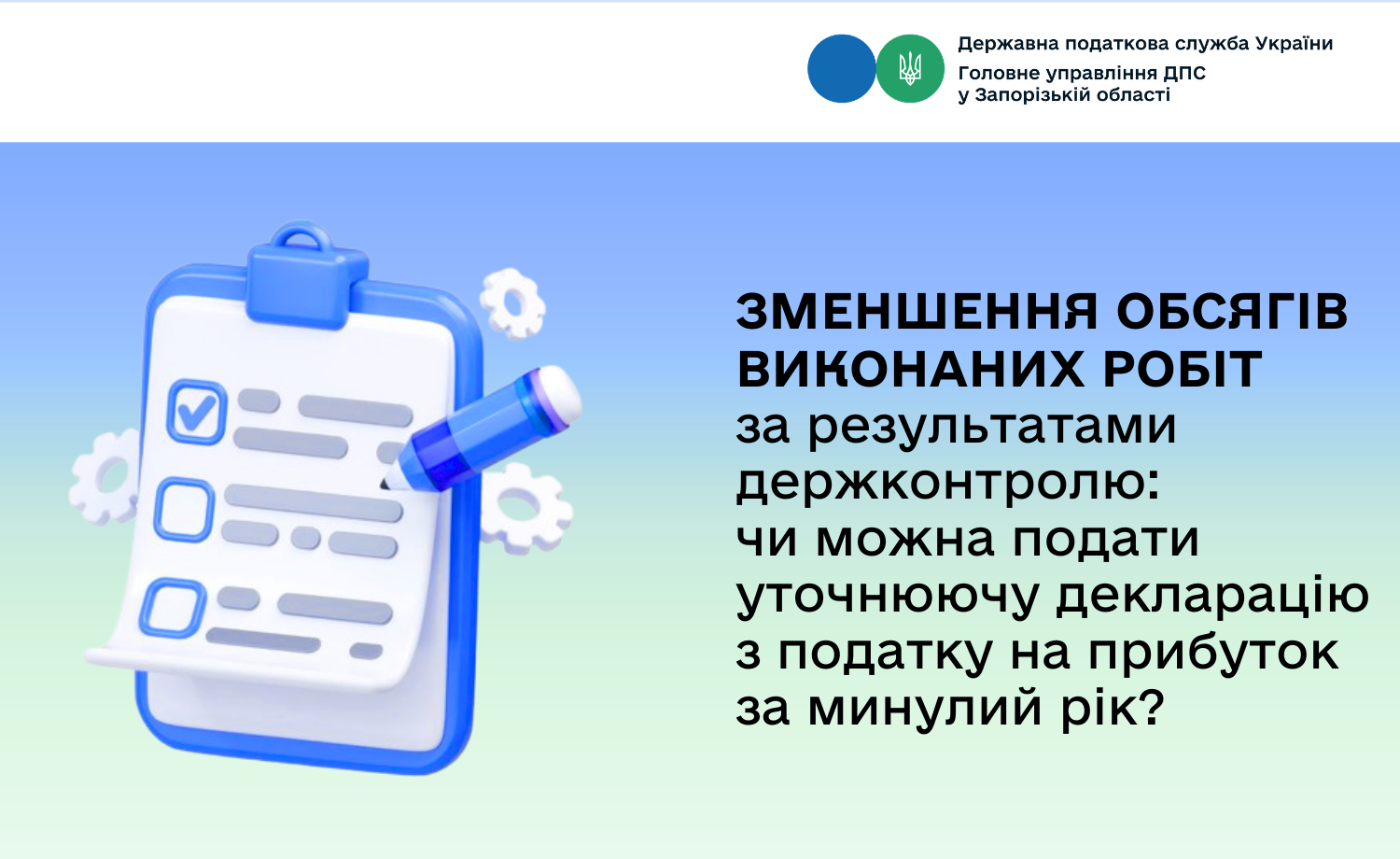 Державна податкова служба України
Головне управління ДПС у Запорізькій області

ЗМЕНШЕННЯ ОБСЯГІВ ВИКОНАНИХ РОБІТ за результатами держконтролю: чи можна подати уточнюючу декларацію з податку на прибуток за минулий рік?